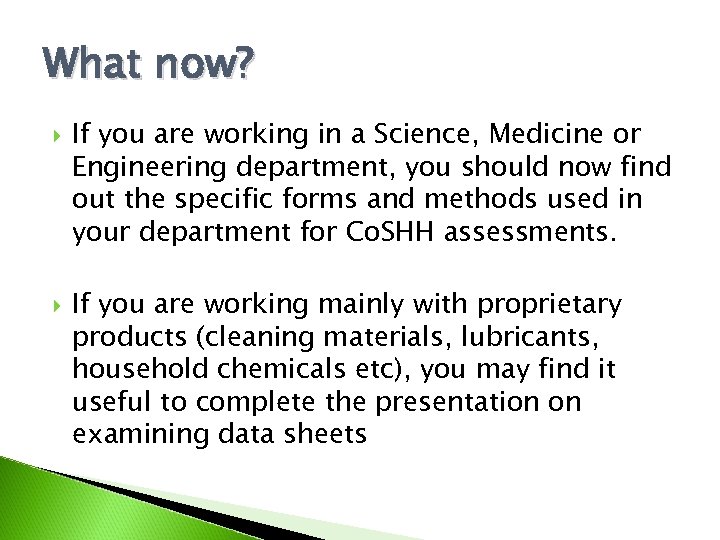 What now?

If you are working in a Science, Medicine or Engineering department, you should now find out the specific forms and methods used in your department for CoSHH assessments.

If you are working mainly with proprietary products (cleaning materials, lubricants, household chemicals etc), you may find it useful to complete the presentation on examining data sheets